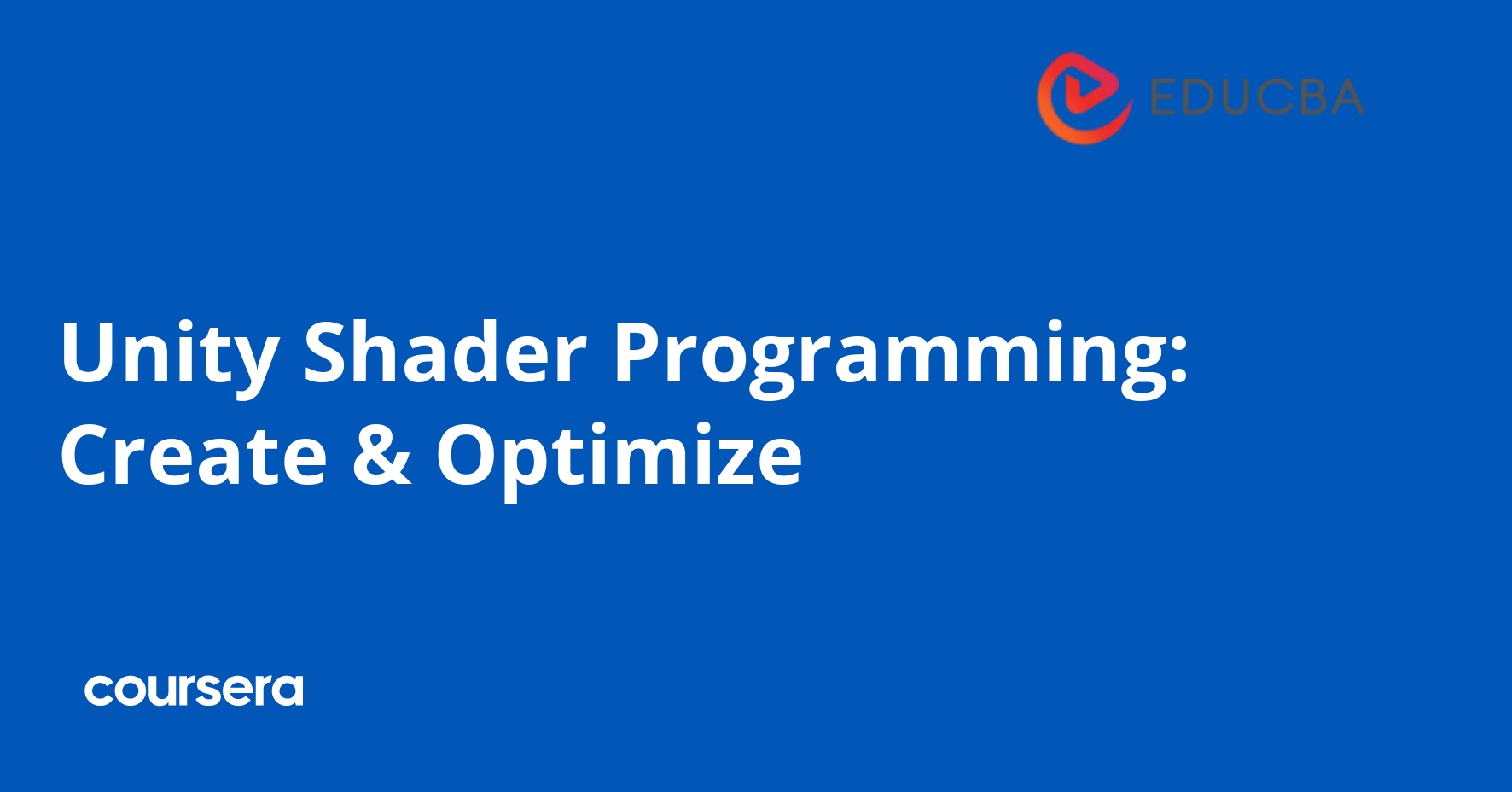 EDUCBA

Unity Shader Programming: Create & Optimize

coursera